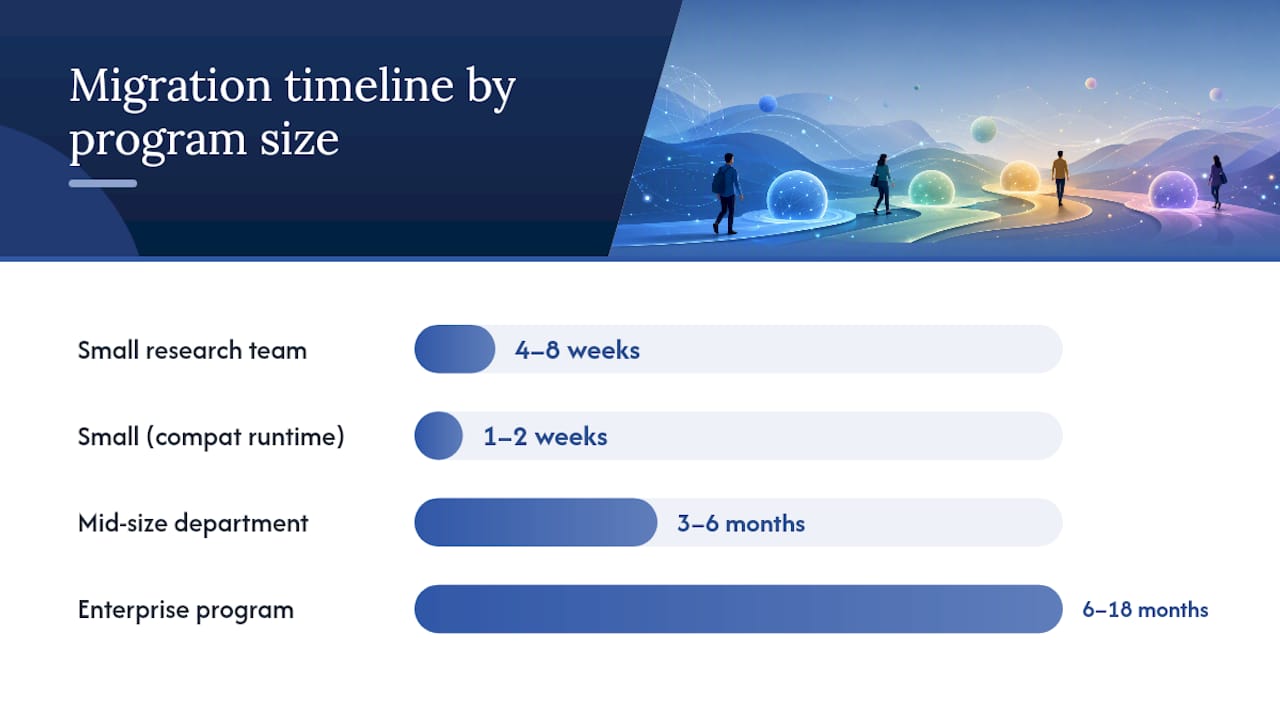 Migration timeline by program size

Small research team
4–8 weeks

Small (compat runtime)
1–2 weeks

Mid-size department
3–6 months

Enterprise program
6–18 months